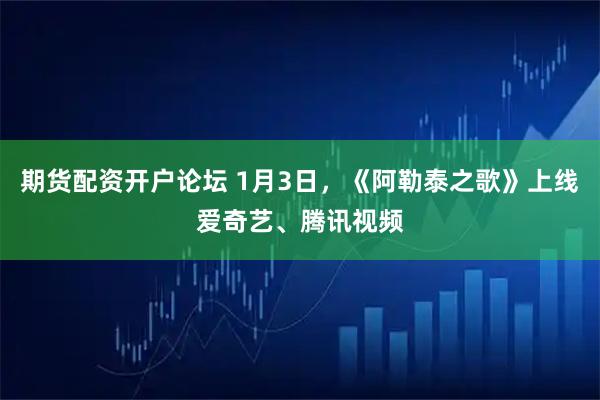 期货配资开户论坛 1月3日，《阿勒泰之歌》上线爱奇艺、腾讯视频